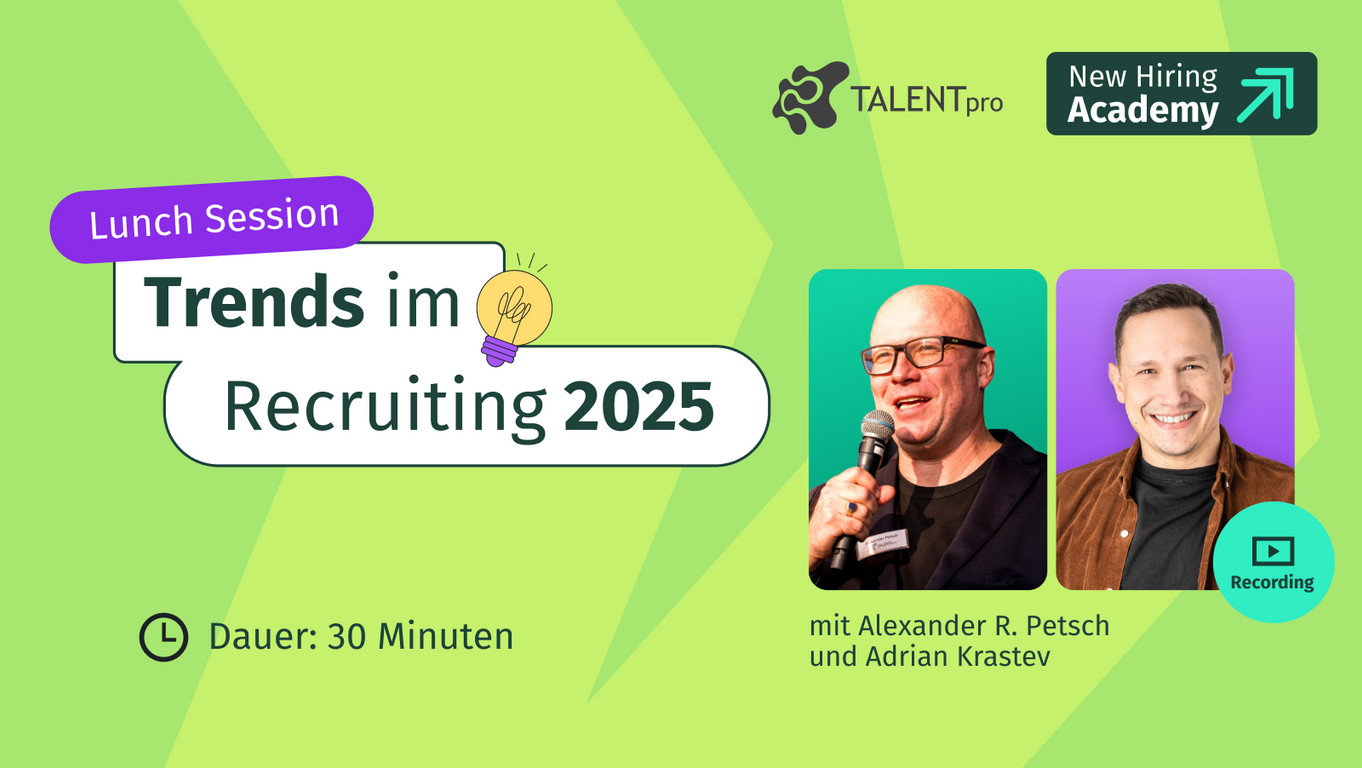 TALENTpro

New Hiring Academy

Lunch Session

Trends im Recruiting 2025

Recording

Dauer: 30 Minuten

mit Alexander R. Petsch und Adrian Krastev